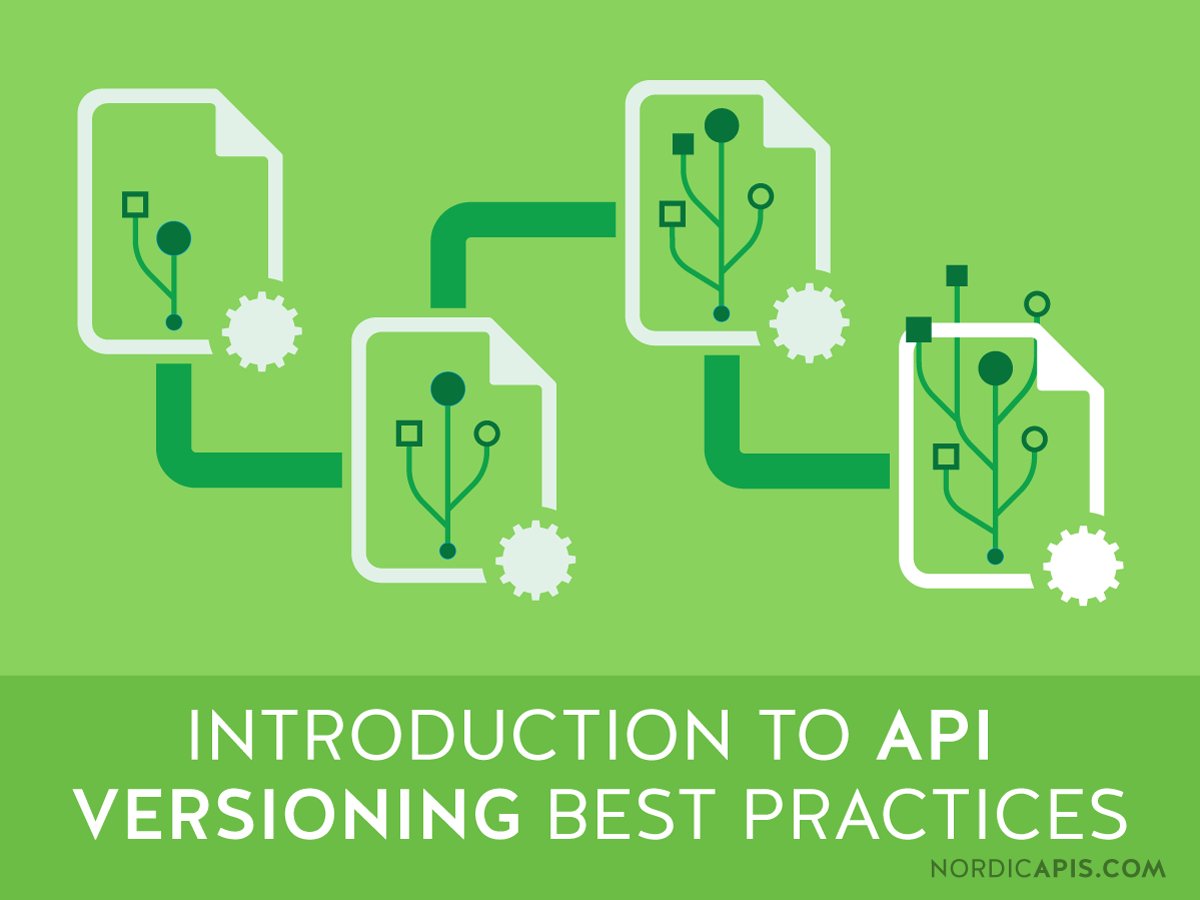 INTRODUCTION TO API VERSIONING BEST PRACTICES

NORDICAPIS.COM